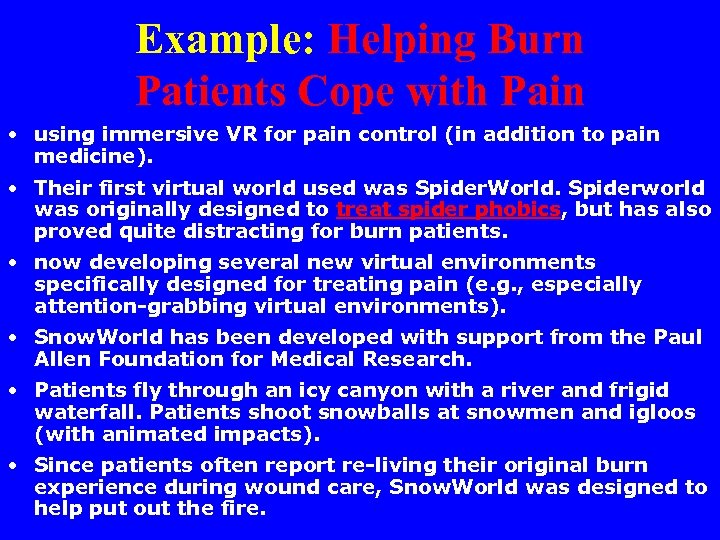 Example: Helping Burn Patients Cope with Pain

• using immersive VR for pain control (in addition to pain medicine).

• Their first virtual world used was SpiderWorld. Spiderworld was originally designed to treat spider phobics, but has also proved quite distracting for burn patients.

• now developing several new virtual environments specifically designed for treating pain (e.g., especially attention-grabbing virtual environments).

• SnowWorld has been developed with support from the Paul Allen Foundation for Medical Research.

• Patients fly through an icy canyon with a river and frigid waterfall. Patients shoot snowballs at snowmen and igloos (with animated impacts).

• Since patients often report re-living their original burn experience during wound care, SnowWorld was designed to help put out the fire.